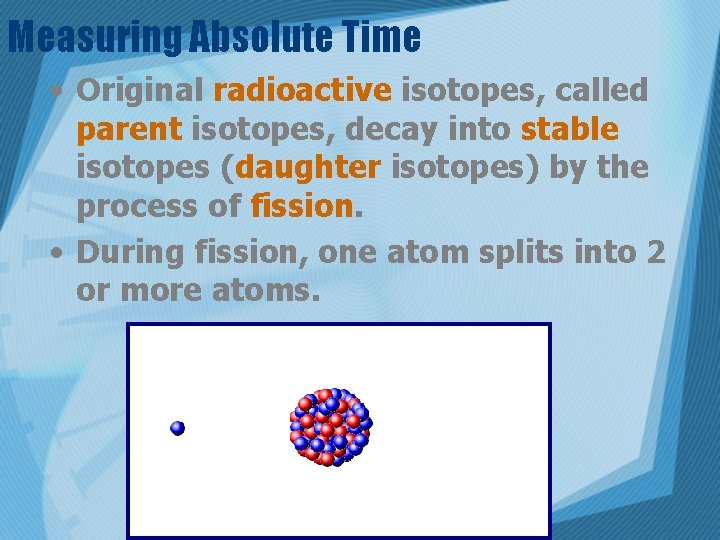 Measuring Absolute Time

• Original radioactive isotopes, called parent isotopes, decay into stable isotopes (daughter isotopes) by the process of fission.

• During fission, one atom splits into 2 or more atoms.